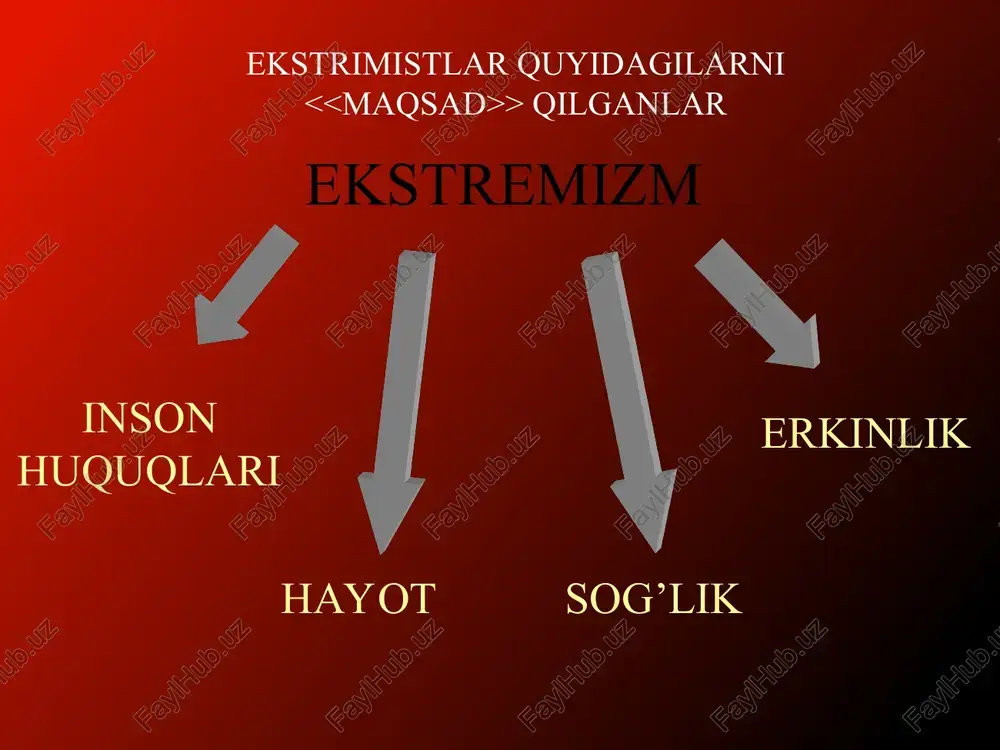 EKSTRIMISTLAR QUYIDAGILARNI <<MAQSAD>> QILGANLAR

EKSTREMIZM

INSON HUQUQLARI

HAYOT

SOG'LIK

ERKINLIK

FaylHub.uz